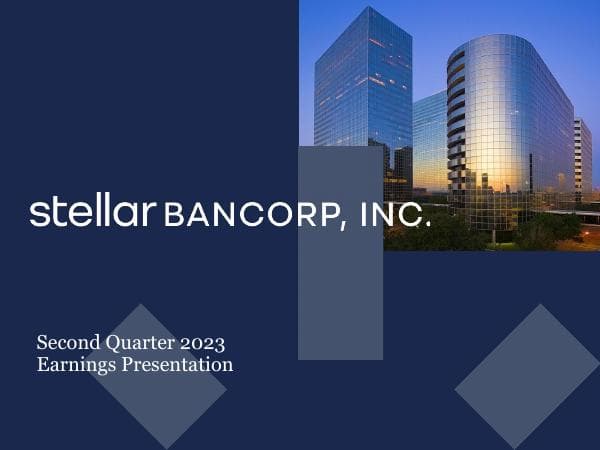 stellar BANCORP, INC.

Second Quarter 2023
Earnings Presentation